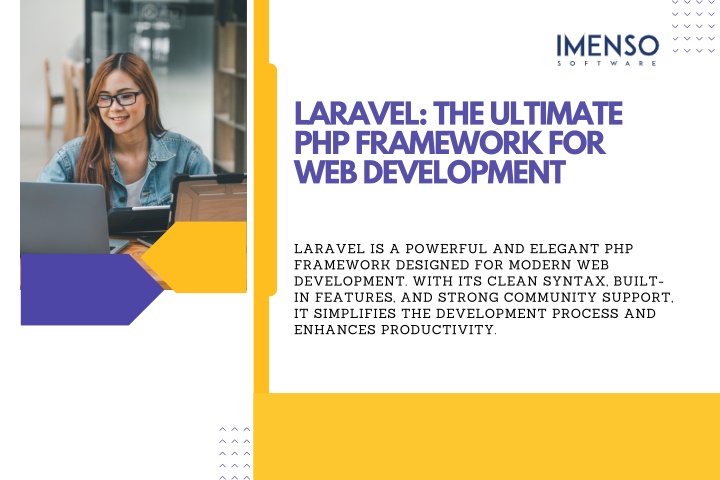 IMENSO
SOFTWARE

LARAVEL: THE ULTIMATE PHP FRAMEWORK FOR WEB DEVELOPMENT

LARAVEL IS A POWERFUL AND ELEGANT PHP FRAMEWORK DESIGNED FOR MODERN WEB DEVELOPMENT. WITH ITS CLEAN SYNTAX, BUILT-IN FEATURES, AND STRONG COMMUNITY SUPPORT, IT SIMPLIFIES THE DEVELOPMENT PROCESS AND ENHANCES PRODUCTIVITY.